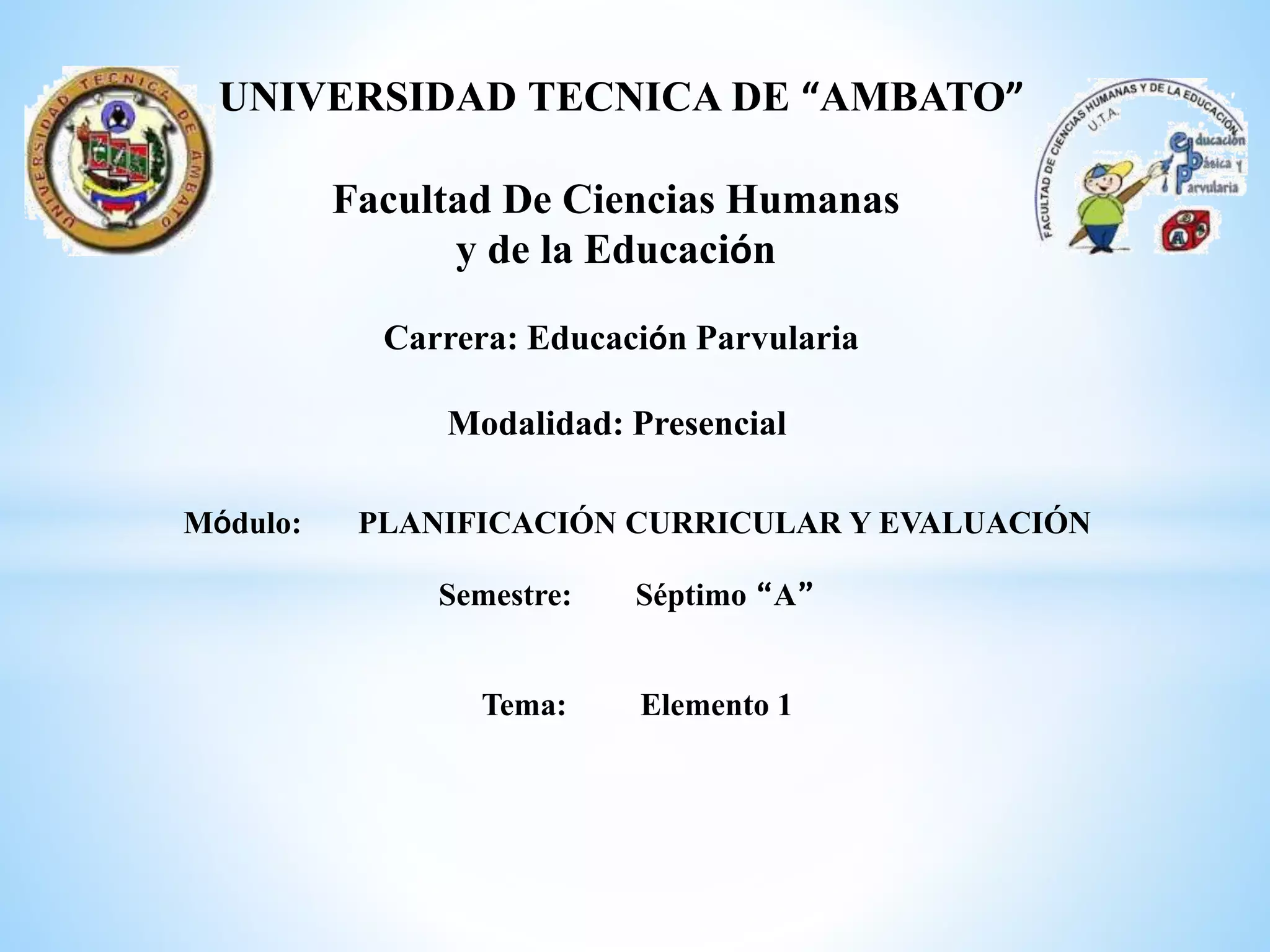 UNIVERSIDAD TECNICA DE AMBATO

UNIVERSIDAD TECNICA DE “AMBATO”

FACULTAD DE CIENCIAS HUMANAS Y DE LA EDUCACIÓN
U.T.A.
educación
básica y
parvularia

Facultad De Ciencias Humanas y de la Educación

Carrera: Educación Parvularia

Modalidad: Presencial

Módulo: PLANIFICACIÓN CURRICULAR Y EVALUACIÓN

Semestre: Séptimo “A”

Tema: Elemento 1